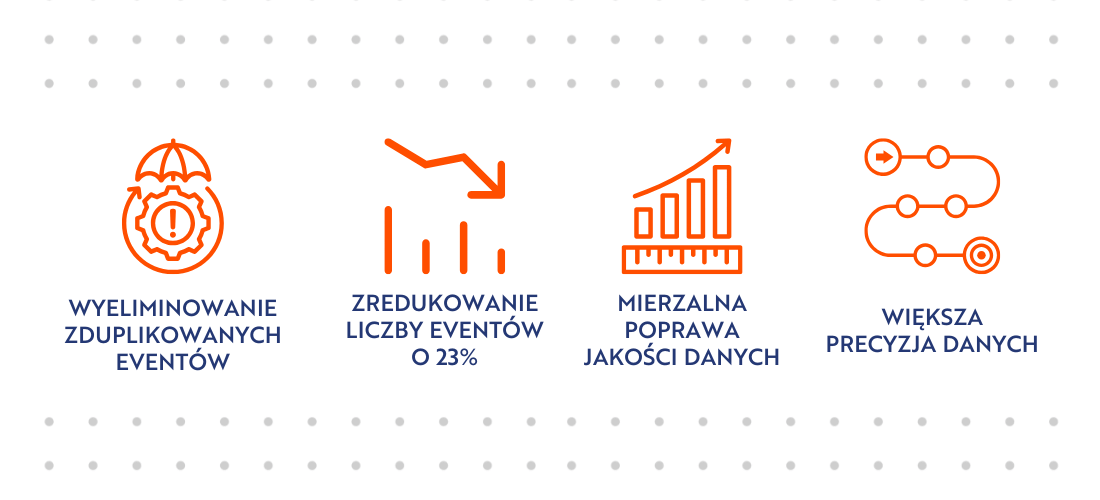 WYELIMINOWANIE ZDUPLIKOWANYCH EVENTÓW

ZREDUKOWANIE LICZBY EVENTÓW O 23%

MIERZALNA POPRAWA JAKOŚCI DANYCH

WIĘKSZA PRECYZJA DANYCH